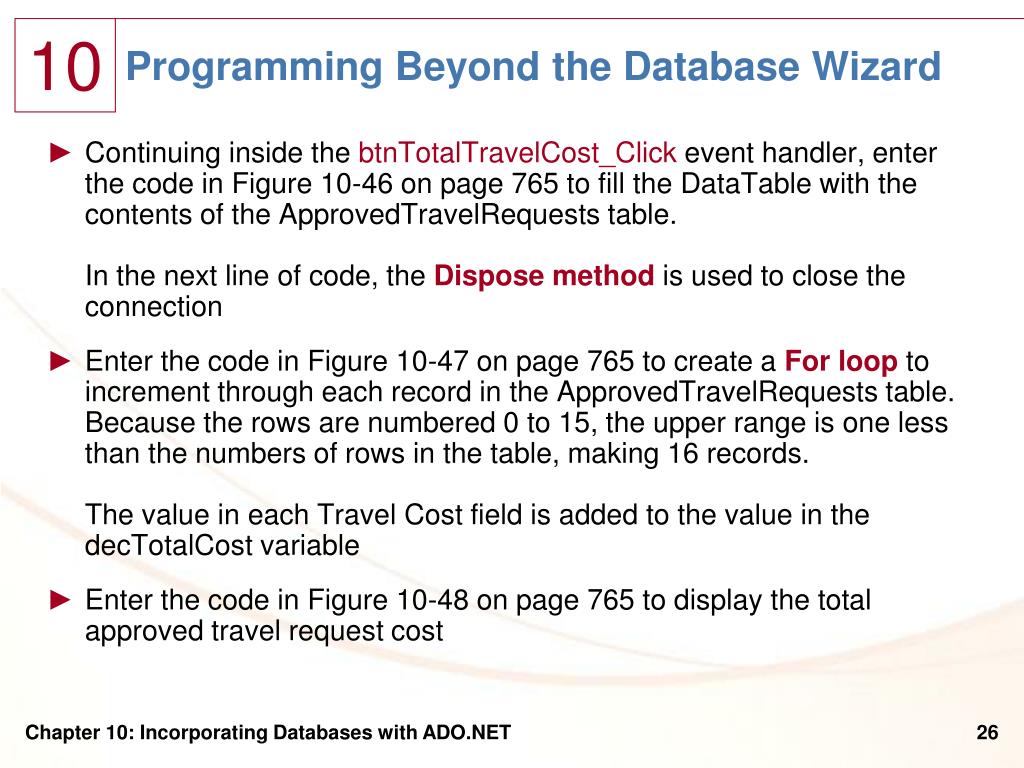 10 Programming Beyond the Database Wizard

► Continuing inside the btnTotalTravelCost_Click event handler, enter the code in Figure 10-46 on page 765 to fill the DataTable with the contents of the ApprovedTravelRequests table.

In the next line of code, the Dispose method is used to close the connection

► Enter the code in Figure 10-47 on page 765 to create a For loop to increment through each record in the ApprovedTravelRequests table. Because the rows are numbered 0 to 15, the upper range is one less than the numbers of rows in the table, making 16 records.

The value in each Travel Cost field is added to the value in the decTotalCost variable

► Enter the code in Figure 10-48 on page 765 to display the total approved travel request cost

Chapter 10: Incorporating Databases with ADO.NET

26